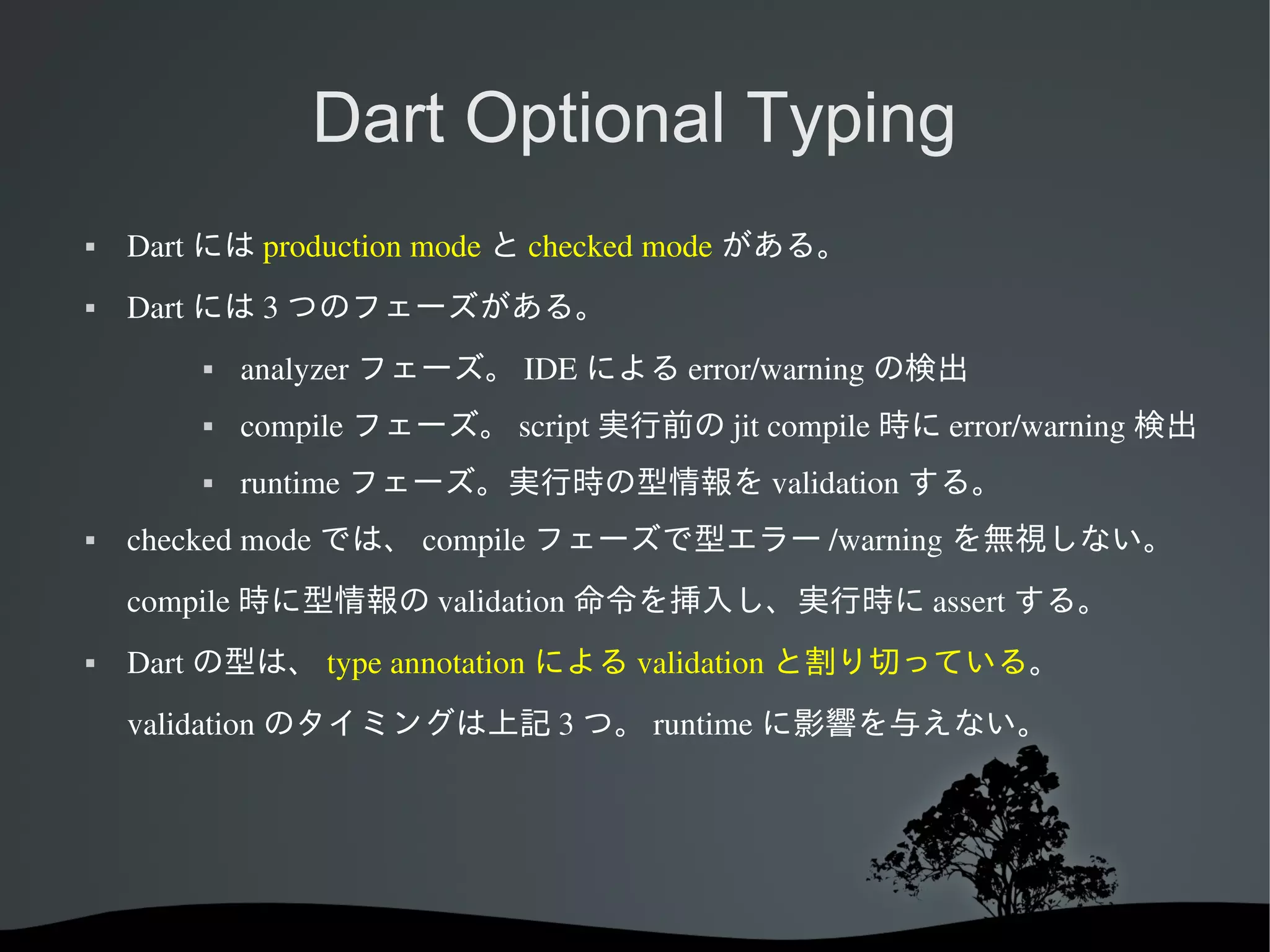 Dart Optional Typing

▪ Dart には production mode と checked mode がある。

▪ Dart には 3 つのフェーズがある。

▪ analyzer フェーズ。 IDE による error/warning の検出

▪ compile フェーズ。 script 実行前の jit compile 時に error/warning 検出

▪ runtime フェーズ。実行時の型情報を validation する。

▪ checked mode では、 compile フェーズで型エラー /warning を無視しない。 compile 時に型情報の validation 命令を挿入し、実行時に assert する。

▪ Dart の型は、 type annotation による validation と割り切っている。 validation のタイミングは上記 3 つ。 runtime に影響を与えない。